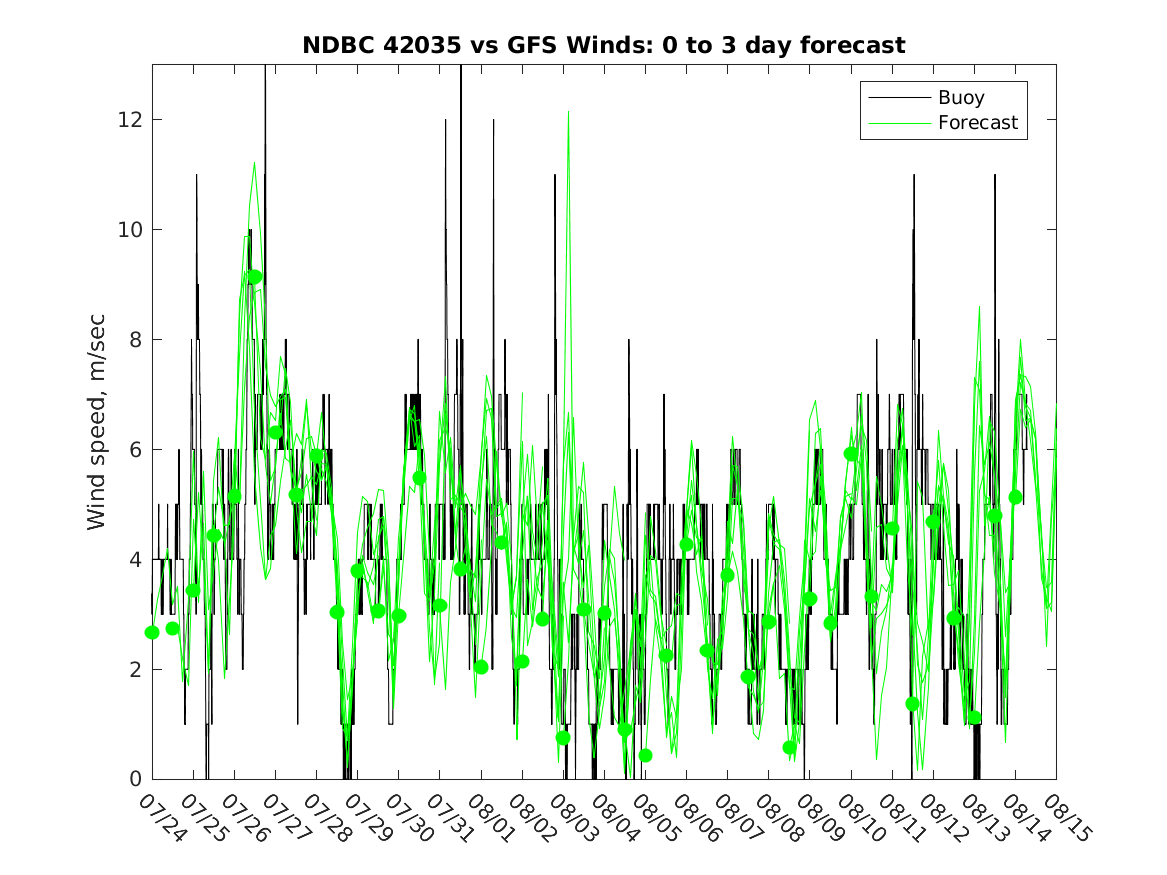 NDBC 42035 vs GFS Winds: 0 to 3 day forecast

Buoy
Forecast

Wind speed, m/sec

12
10
8
6
4
2
0

07/24 07/25 07/26 07/27 07/28 07/29 07/30 07/31 08/01 08/02 08/03 08/04 08/05 08/06 08/07 08/08 08/09 08/10 08/11 08/12 08/13 08/14 08/15